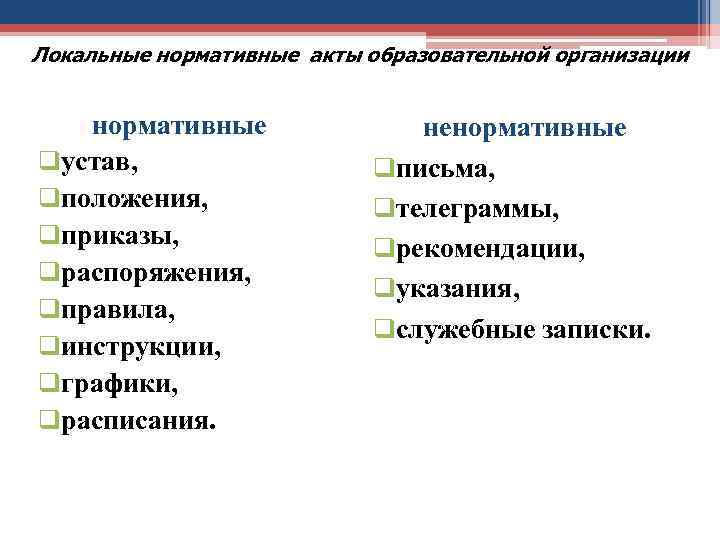 Локальные нормативные акты образовательной организации

нормативные
❑устав,
❑положения,
❑приказы,
❑распоряжения,
❑правила,
❑инструкции,
❑графики,
❑расписания.

ненормативные
❑письма,
❑телеграммы,
❑рекомендации,
❑указания,
❑служебные записки.